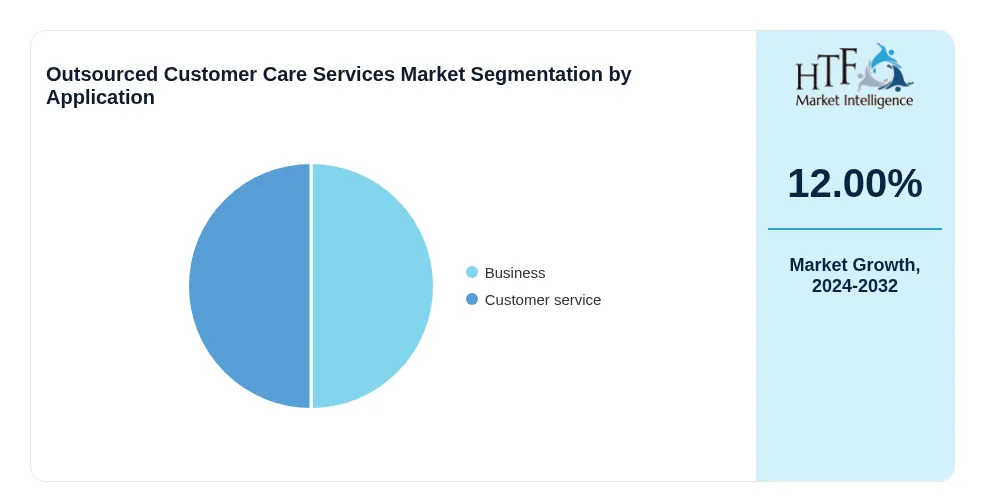 Outsourced Customer Care Services Market Segmentation by Application

Business
Customer service

HTF
Market Intelligence

12.00%

Market Growth, 2024-2032